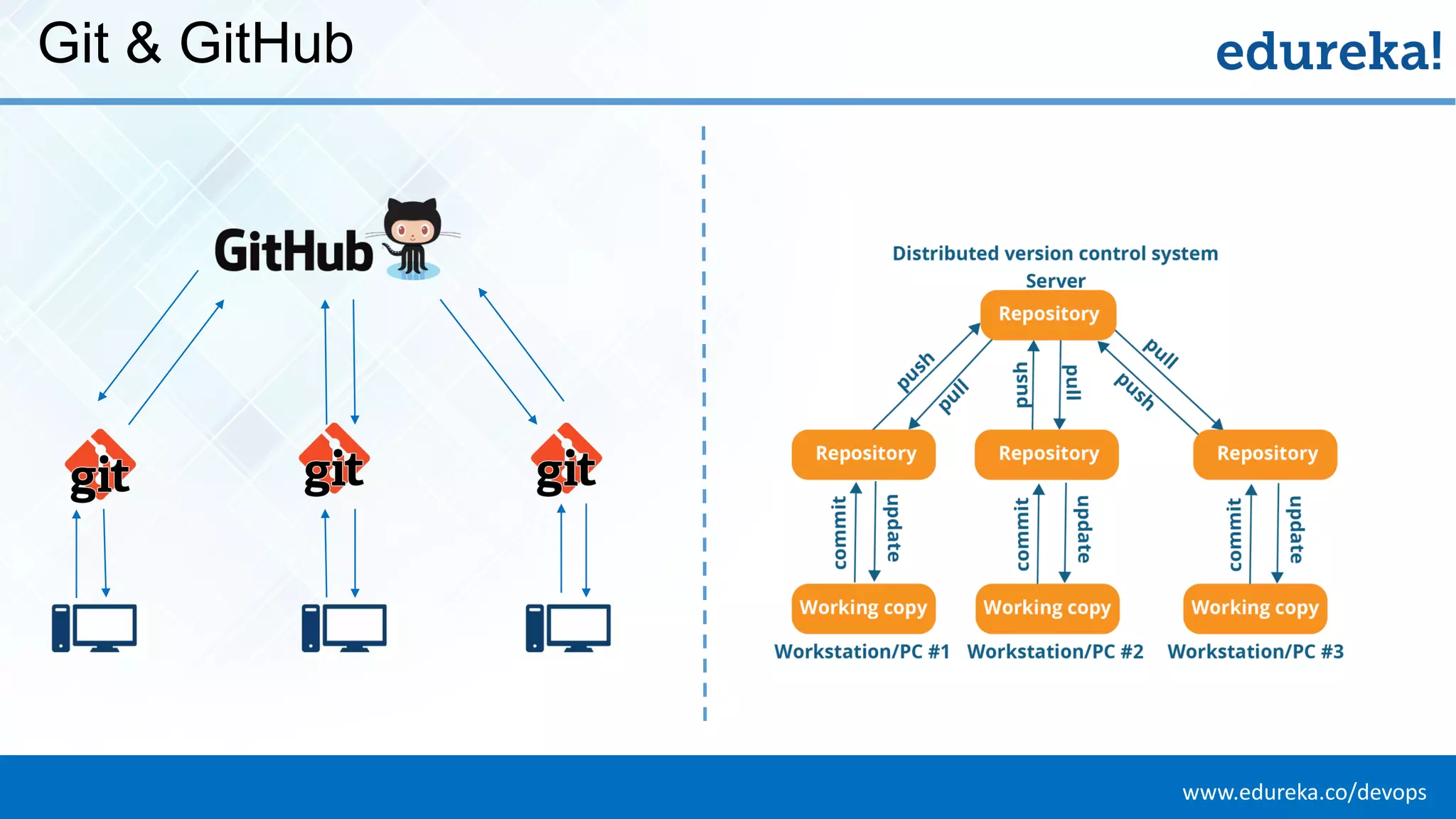 Git & GitHub

edureka!

GitHub

git

git

git

Distributed version control system

Server

Repository

push

pull

push

pull

pull

push

Repository

Repository

Repository

commit

update

commit

update

commit

update

Working copy

Working copy

Working copy

Workstation/PC #1

Workstation/PC #2

Workstation/PC #3

www.edureka.co/devops